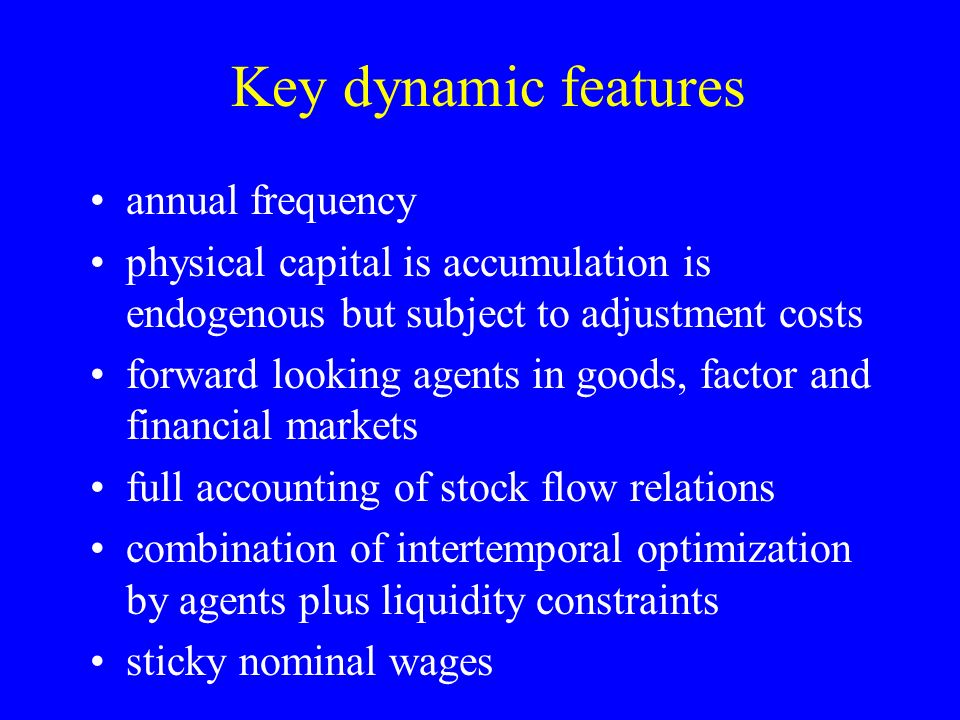 Key dynamic features

• annual frequency
• physical capital is accumulation is endogenous but subject to adjustment costs
• forward looking agents in goods, factor and financial markets
• full accounting of stock flow relations
• combination of intertemporal optimization by agents plus liquidity constraints
• sticky nominal wages